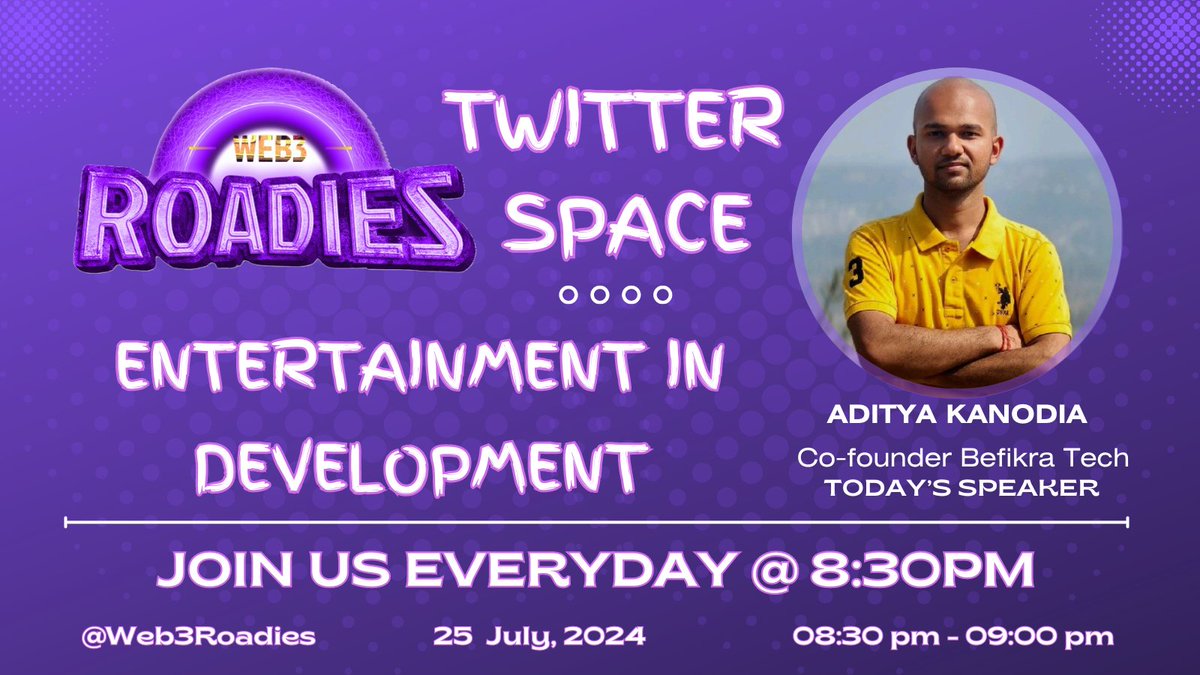 WEB3
ROADIES

TWITTER SPACE

ENTERTAINMENT IN DEVELOPMENT

3

ADITYA KANODIA
Co-founder Befikra Tech
TODAY'S SPEAKER

JOIN US EVERYDAY @ 8:30PM

@Web3Roadies

25 July, 2024

08:30 pm - 09:00 pm